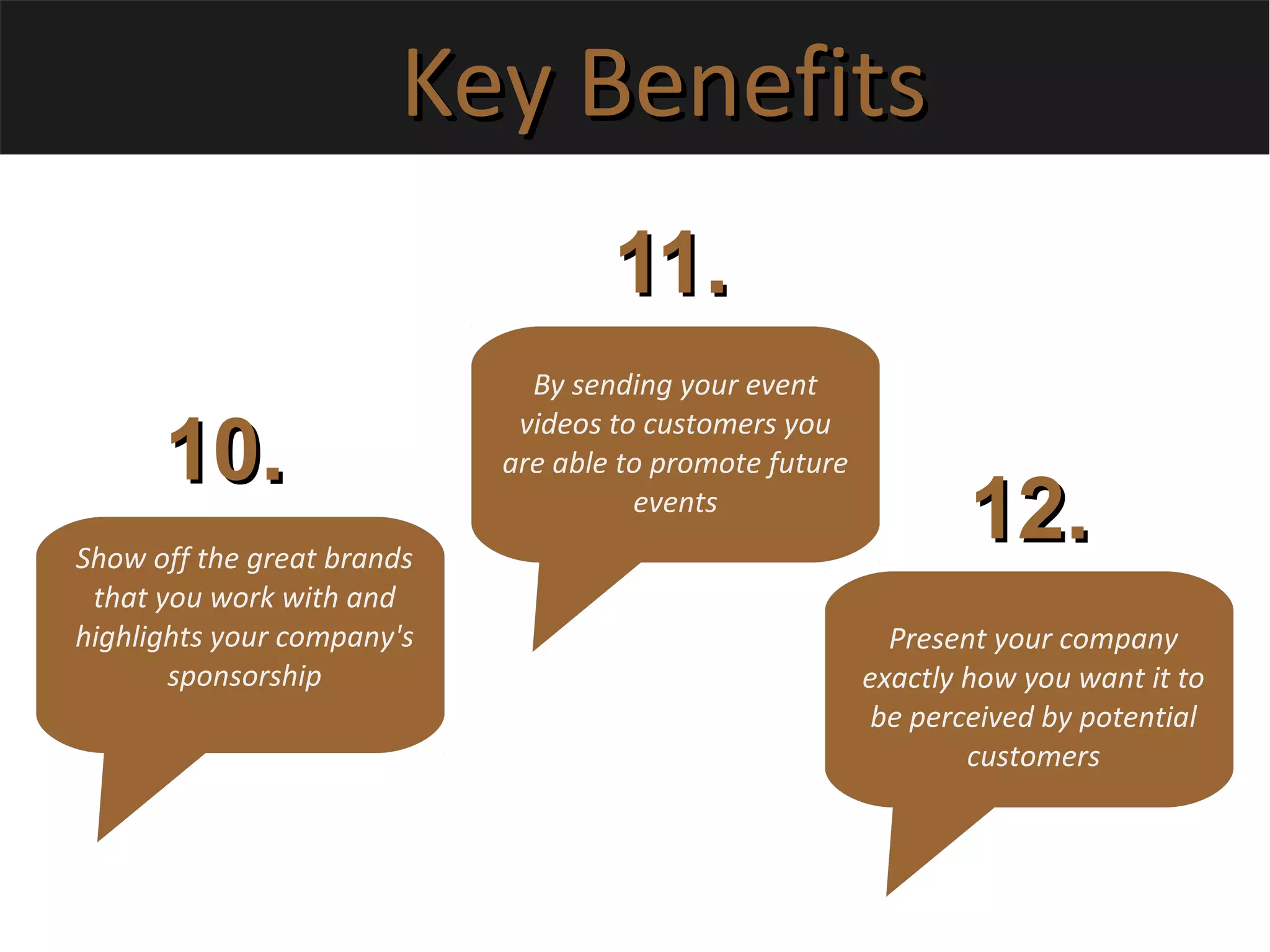 Key Benefits

10.

Show off the great brands that you work with and highlights your company's sponsorship

11.

By sending your event videos to customers you are able to promote future events

12.

Present your company exactly how you want it to be perceived by potential customers